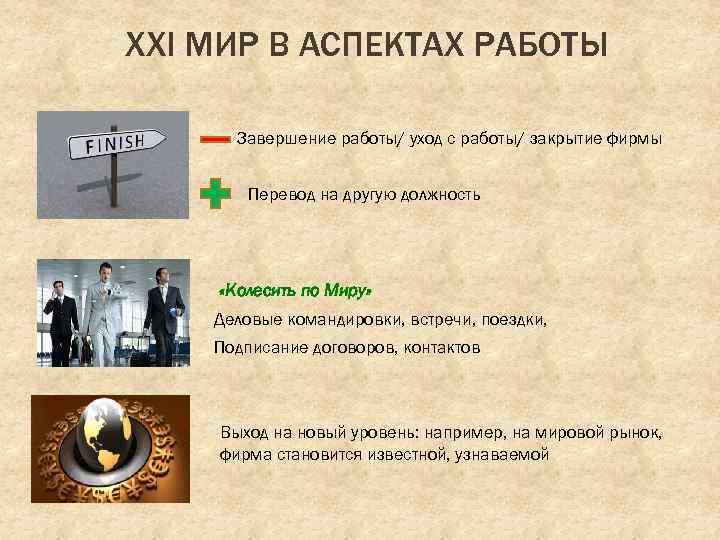 XXI МИР В АСПЕКТАХ РАБОТЫ

FINISH

Завершение работы/ уход с работы/ закрытие фирмы

Перевод на другую должность

«Колесить по Миру»

Деловые командировки, встречи, поездки,

Подписание договоров, контактов

Выход на новый уровень: например, на мировой рынок, фирма становится известной, узнаваемой